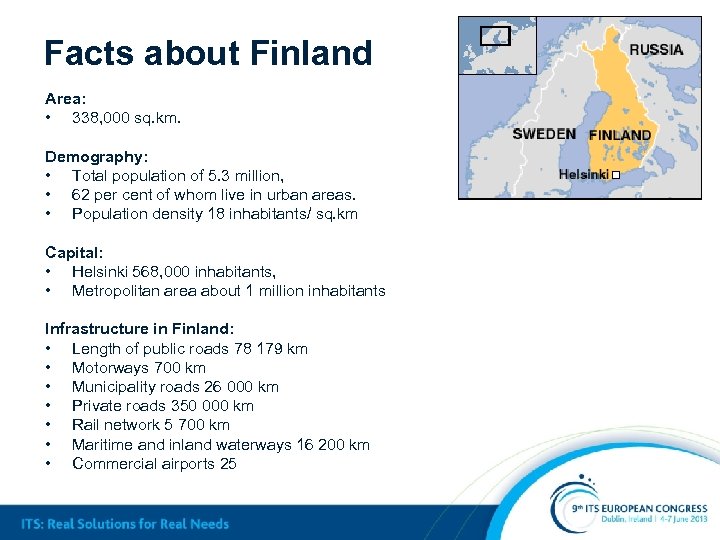 Facts about Finland

Area:
• 338,000 sq.km.

Demography:
• Total population of 5.3 million,
• 62 per cent of whom live in urban areas.
• Population density 18 inhabitants/ sq.km

Capital:
• Helsinki 568,000 inhabitants,
• Metropolitan area about 1 million inhabitants

Infrastructure in Finland:
• Length of public roads 78 179 km
• Motorways 700 km
• Municipality roads 26 000 km
• Private roads 350 000 km
• Rail network 5 700 km
• Maritime and inland waterways 16 200 km
• Commercial airports 25

RUSSIA
SWEDEN
FINLAND
Helsinki

ITS: Real Solutions for Real Needs

9th ITS EUROPEAN CONGRESS
Dublin, Ireland | 4-7 June 2013